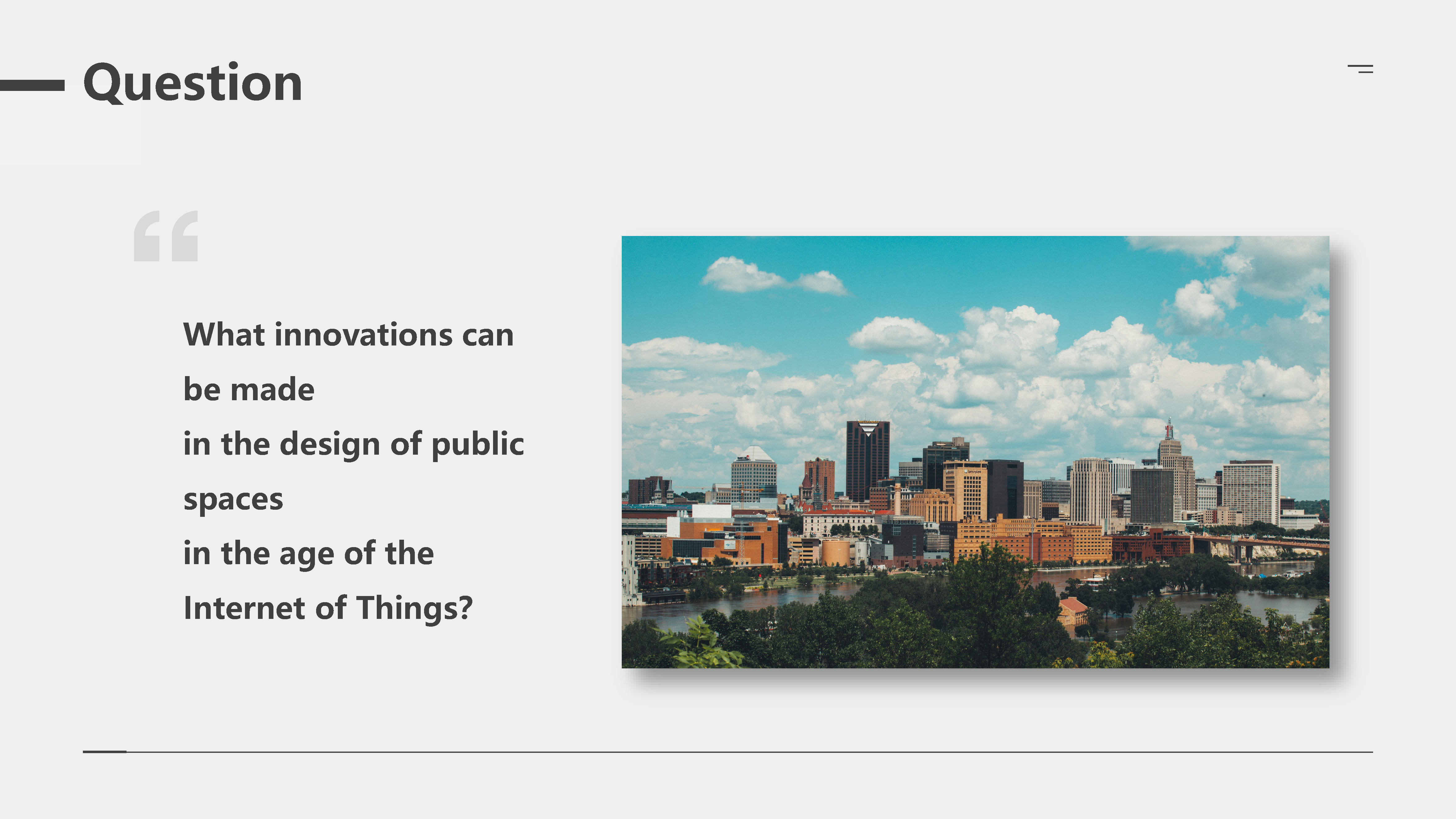 Question

“

What innovations can be made in the design of public spaces in the age of the Internet of Things?